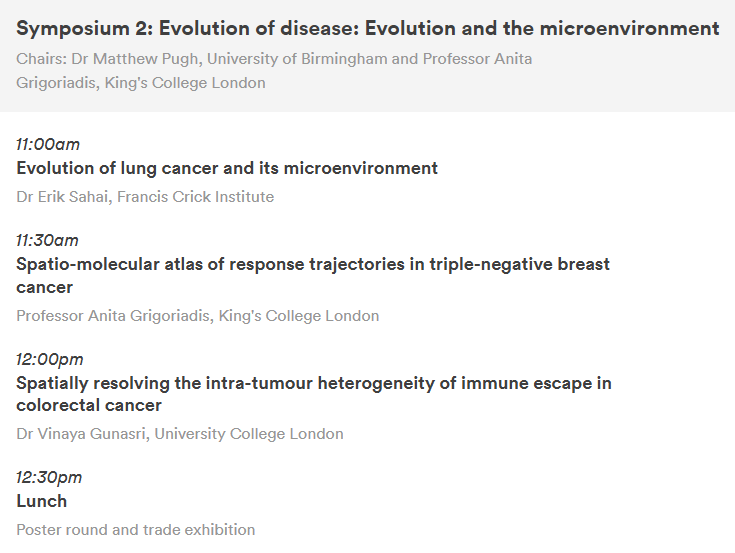 Symposium 2: Evolution of disease: Evolution and the microenvironment

Chairs: Dr Matthew Pugh, University of Birmingham and Professor Anita Grigoriadis, King's College London

11:00am
Evolution of lung cancer and its microenvironment
Dr Erik Sahai, Francis Crick Institute

11:30am
Spatio-molecular atlas of response trajectories in triple-negative breast cancer
Professor Anita Grigoriadis, King's College London

12:00pm
Spatially resolving the intra-tumour heterogeneity of immune escape in colorectal cancer
Dr Vinaya Gunasri, University College London

12:30pm
Lunch
Poster round and trade exhibition